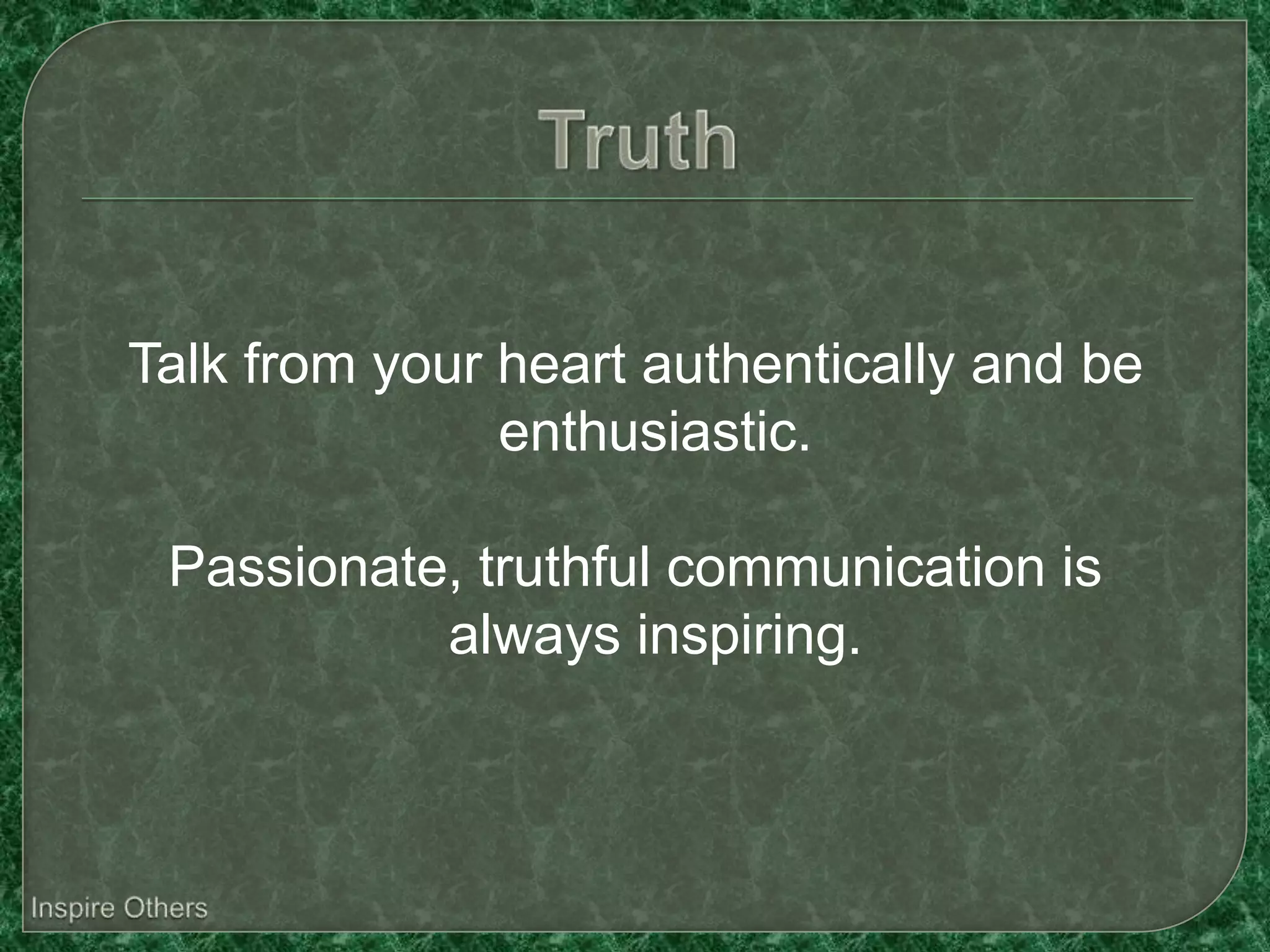 Truth

Talk from your heart authentically and be enthusiastic.

Passionate, truthful communication is always inspiring.

Inspire Others